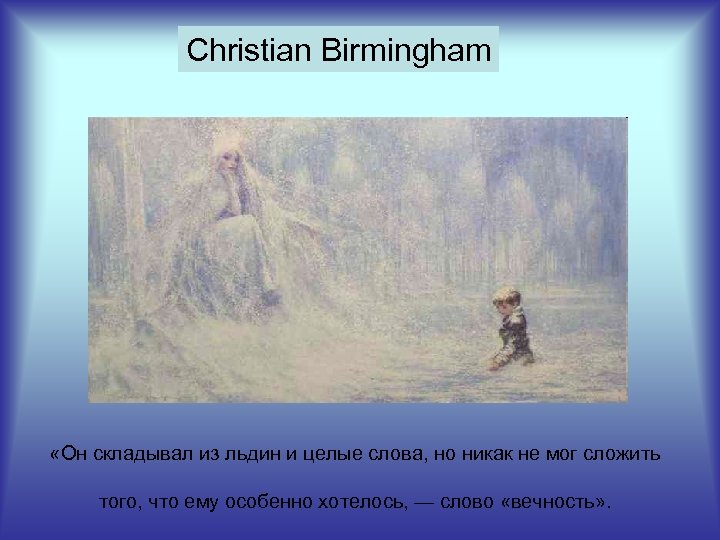 Christian Birmingham

«Он складывал из льдин и целые слова, но никак не мог сложить того, что ему особенно хотелось, — слово «вечность».